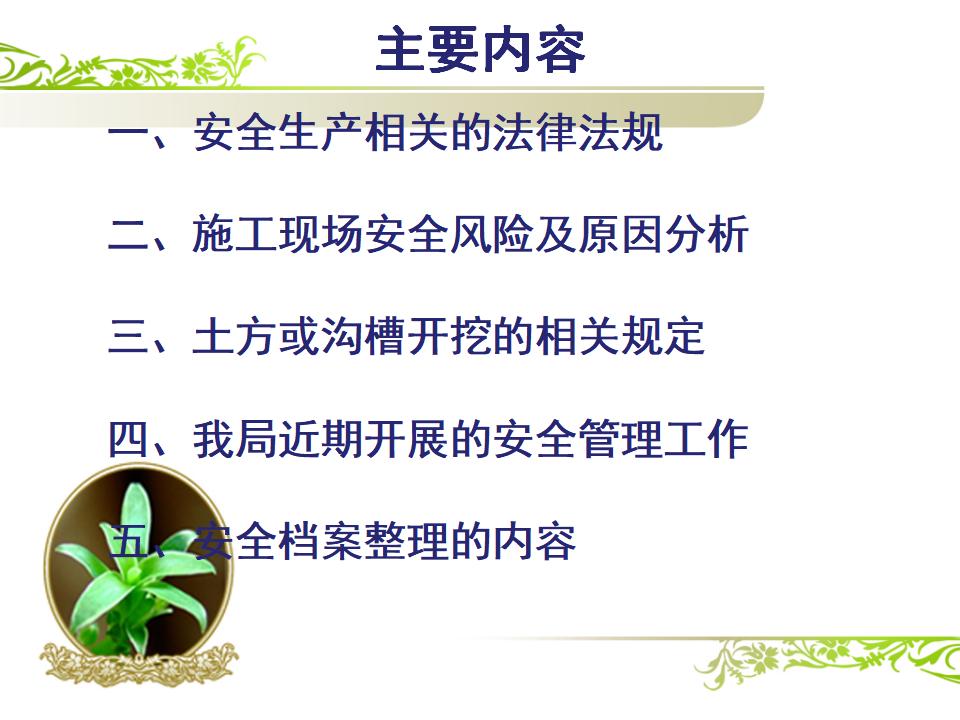 主要内容

一、安全生产相关的法律法规

二、施工现场安全风险及原因分析

三、土方或沟槽开挖的相关规定

四、我局近期开展的安全管理工作

五、安全档案整理的内容